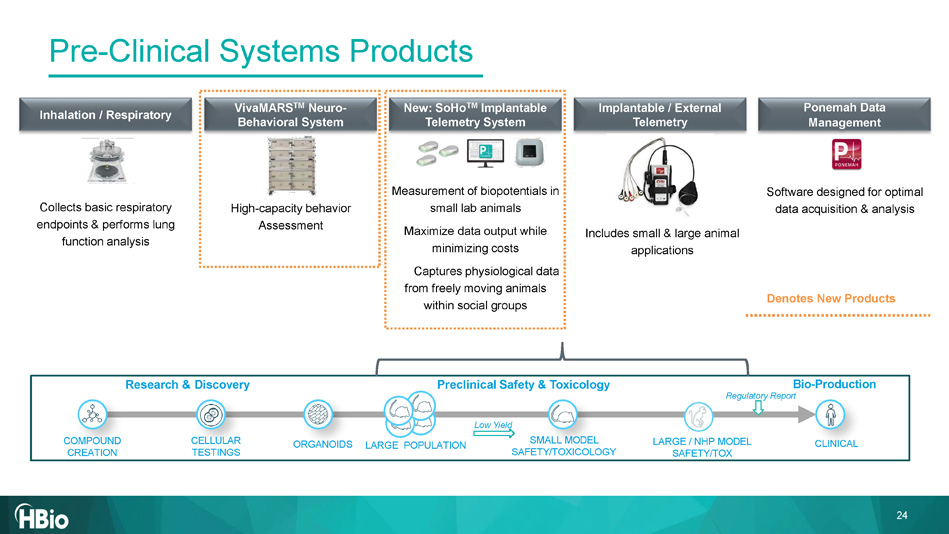 Pre-Clinical Systems Products

Inhalation / Respiratory

Collects basic respiratory endpoints & performs lung function analysis

VivaMARS$^{TM}$ Neuro-Behavioral System

High-capacity behavior Assessment

New: SoHo$^{TM}$ Implantable Telemetry System

Measurement of biopotentials in small lab animals

Maximize data output while minimizing costs

Captures physiological data from freely moving animals within social groups

Implantable / External Telemetry

Includes small & large animal applications

Ponemah Data Management

PONEMAH

Software designed for optimal data acquisition & analysis

Denotes New Products

Research & Discovery

Preclinical Safety & Toxicology

Bio-Production

Regulatory Report

Low Yield

COMPOUND CREATION

CELLULAR TESTINGS

ORGANOIDS

LARGE POPULATION

SMALL MODEL SAFETY/TOXICOLOGY

LARGE / NHP MODEL SAFETY/TOX

CLINICAL

HBio

24